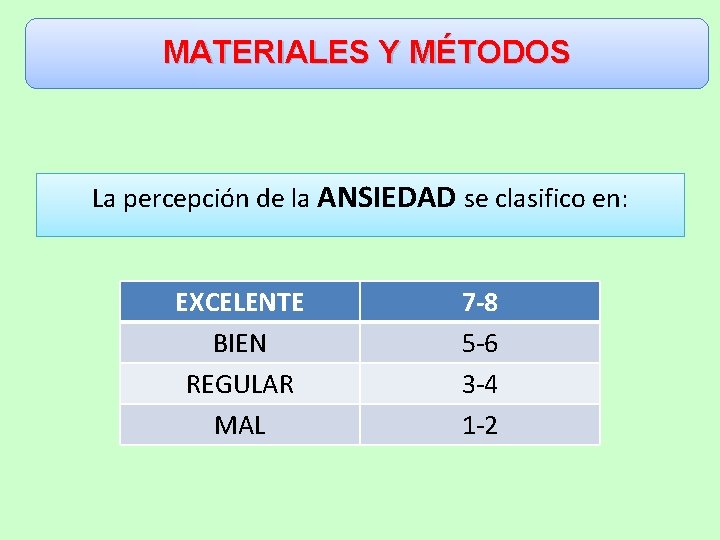 MATERIALES Y MÉTODOS

La percepción de la ANSIEDAD se clasifico en:

| EXCELENTE | 7-8 |
|---|---|
| BIEN | 5-6 |
| REGULAR | 3-4 |
| MAL | 1-2 |